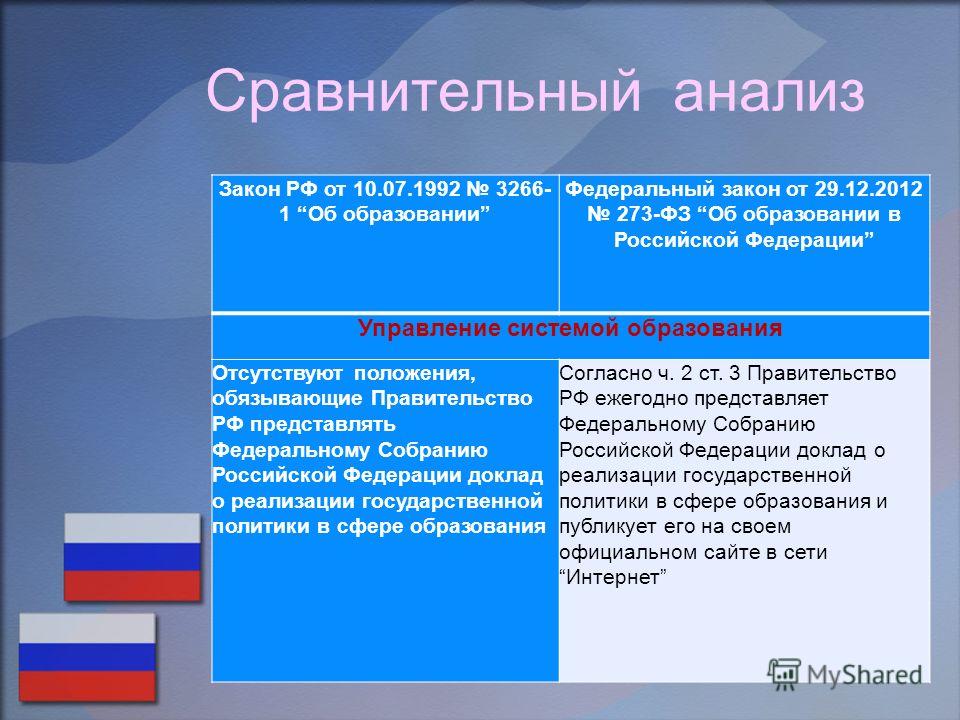 Сравнительный анализ

| Закон РФ от 10.07.1992 № 3266-1 “Об образовании” | Федеральный закон от 29.12.2012 № 273-ФЗ “Об образовании в Российской Федерации” |
|---|---|
| Управление системой образования | |
| Отсутствуют положения, обязывающие Правительство РФ представлять Федеральному Собранию Российской Федерации доклад о реализации государственной политики в сфере образования | Согласно ч. 2 ст. 3 Правительство РФ ежегодно представляет Федеральному Собранию Российской Федерации доклад о реализации государственной политики в сфере образования и публикует его на своем официальном сайте в сети “Интернет” |

MyShared